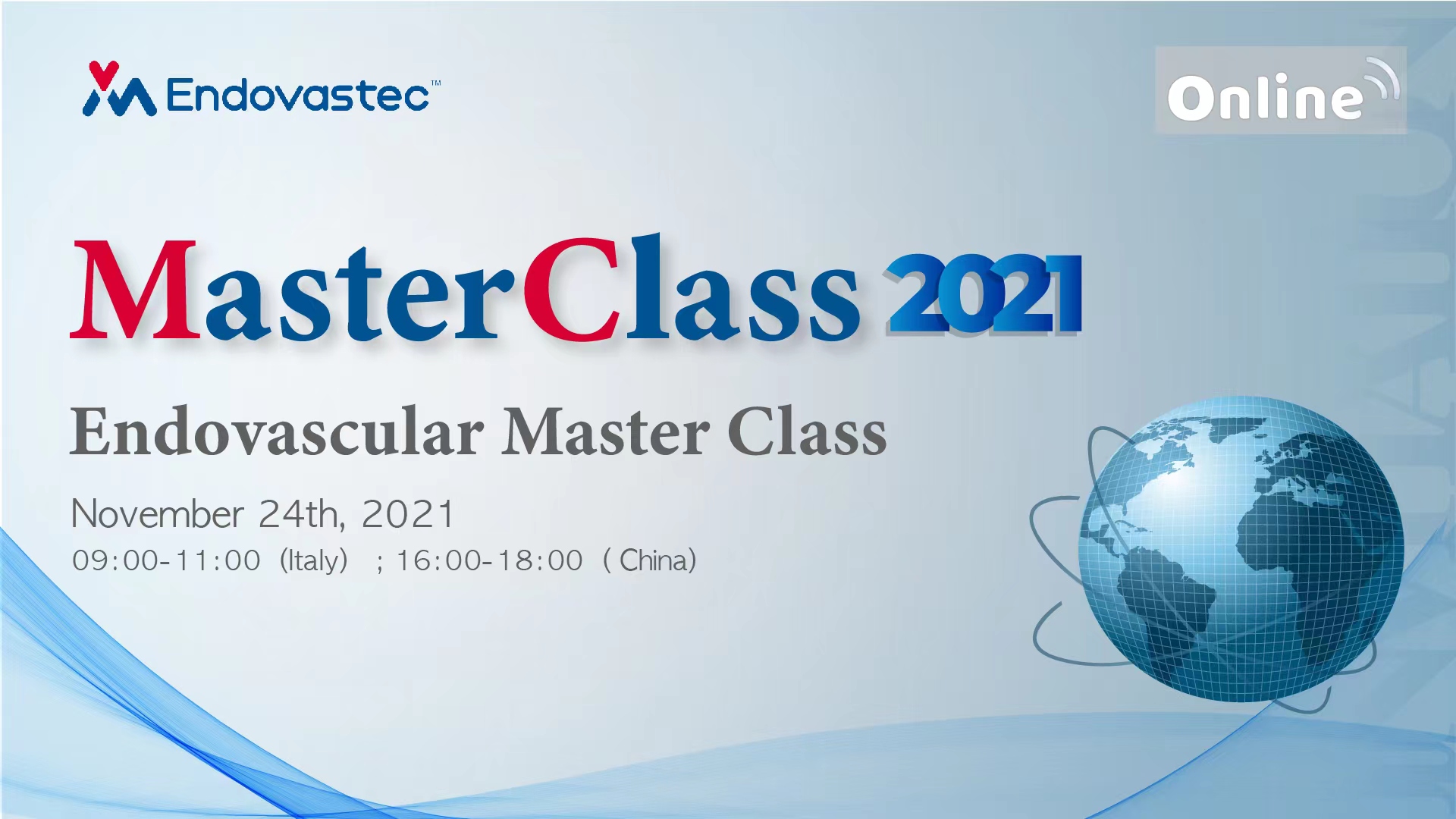 Endovastec™

Online

MasterClass 2021

Endovascular Master Class

November 24th, 2021

09:00-11:00 (Italy) ; 16:00-18:00 ( China)